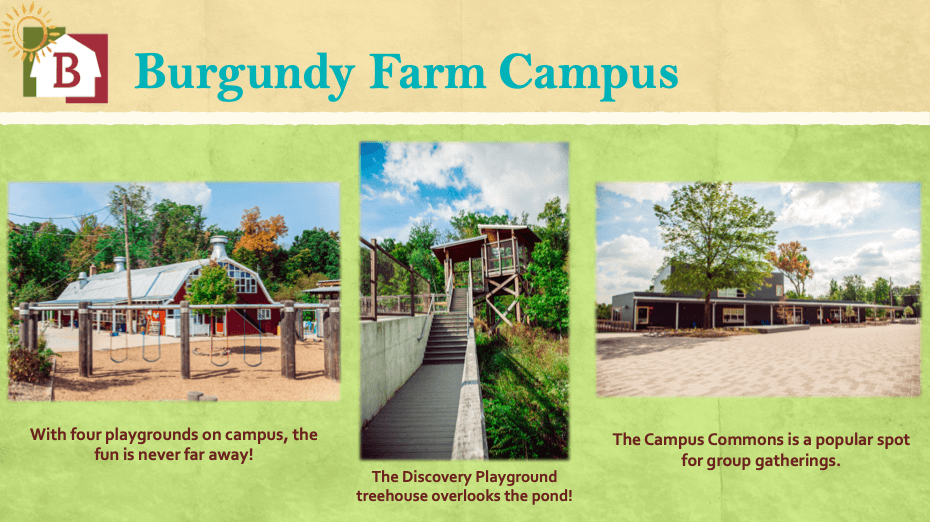 B

Burgundy Farm Campus

With four playgrounds on campus, the fun is never far away!

The Discovery Playground treehouse overlooks the pond!

The Campus Commons is a popular spot for group gatherings.